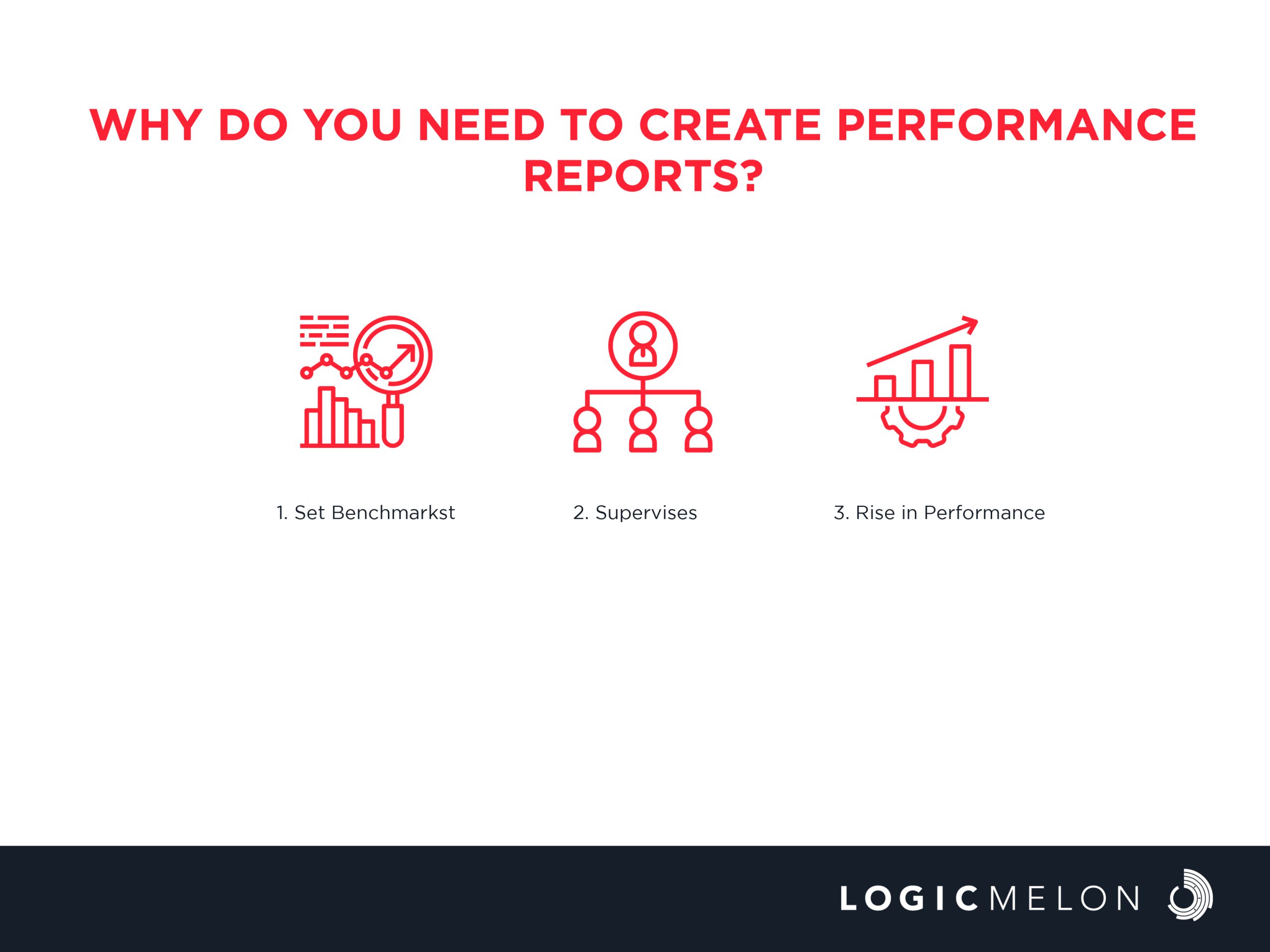 WHY DO YOU NEED TO CREATE PERFORMANCE REPORTS?

1. Set Benchmarkst

2. Supervises

3. Rise in Performance

LOGICMELON